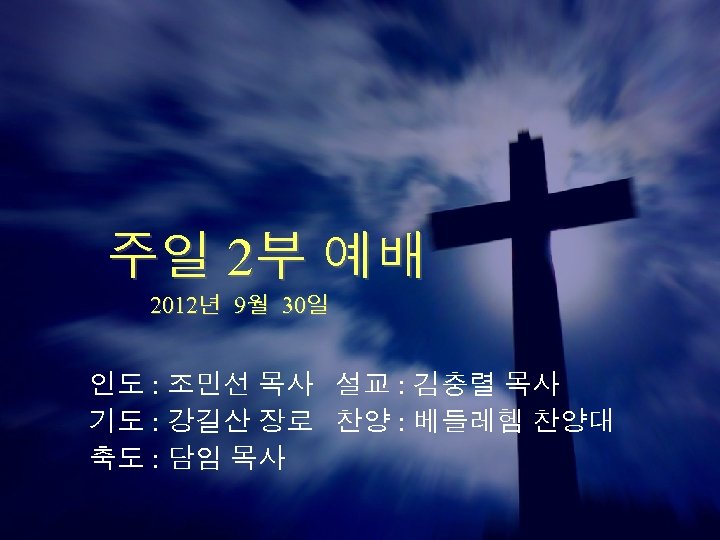 주일 2부 예배
2012년 9월 30일

인도 : 조민선 목사 설교 : 김충렬 목사
기도 : 강길산 장로 찬양 : 베들레헴 찬양대
축도 : 담임 목사